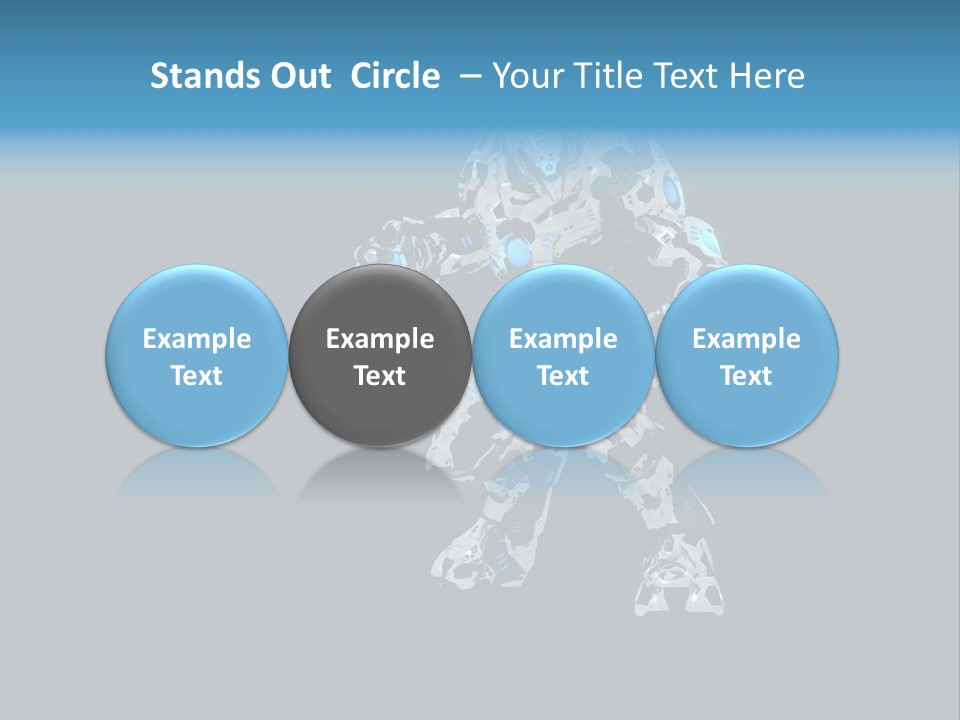 Stands Out Circle – Your Title Text Here

Example Text

Example Text

Example Text

Example Text